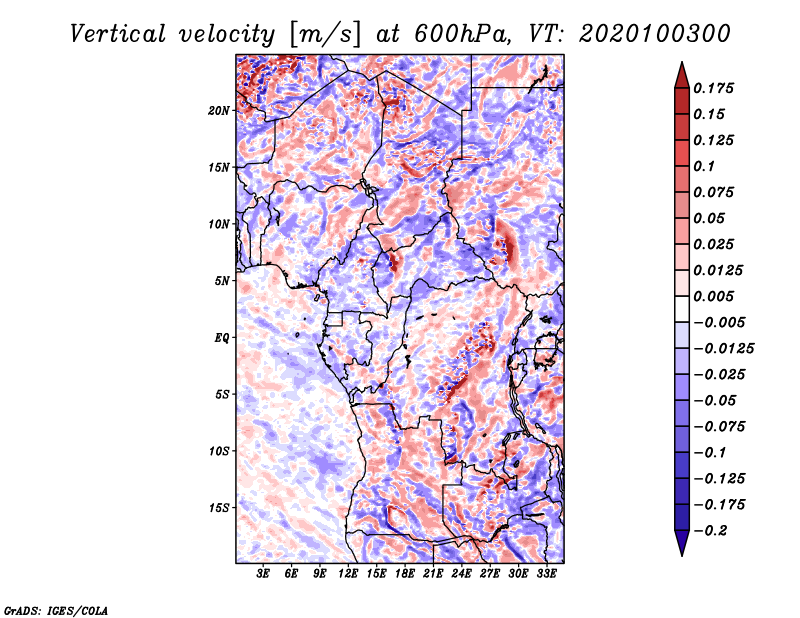 Vertical velocity [m/s] at 600hPa, VT: 2020100300

20N
15N
10N
5N
EQ
5S
10S
15S

3E 6E 9E 12E 15E 18E 21E 24E 27E 30E 33E

0.175
0.15
0.125
0.1
0.075
0.05
0.025
0.0125
0.005
−0.005
−0.0125
−0.025
−0.05
−0.075
−0.1
−0.125
−0.175
−0.2

GrADS: IGES/COLA